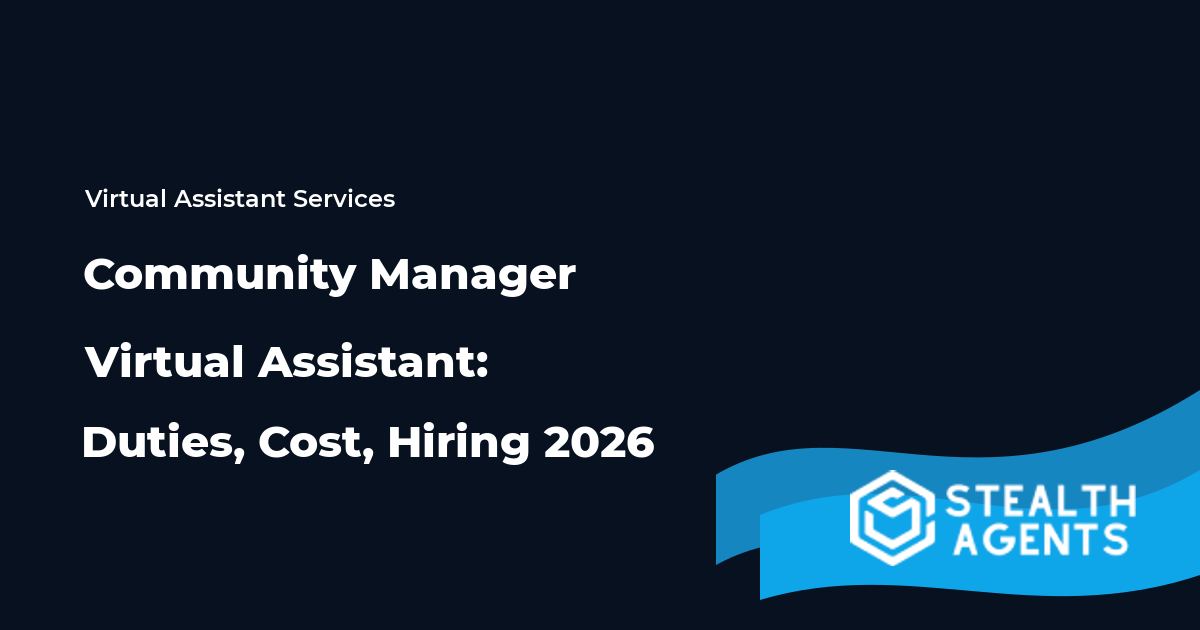 Virtual Assistant Services

Community Manager
Virtual Assistant:
Duties, Cost, Hiring 2026

STEALTH
AGENTS